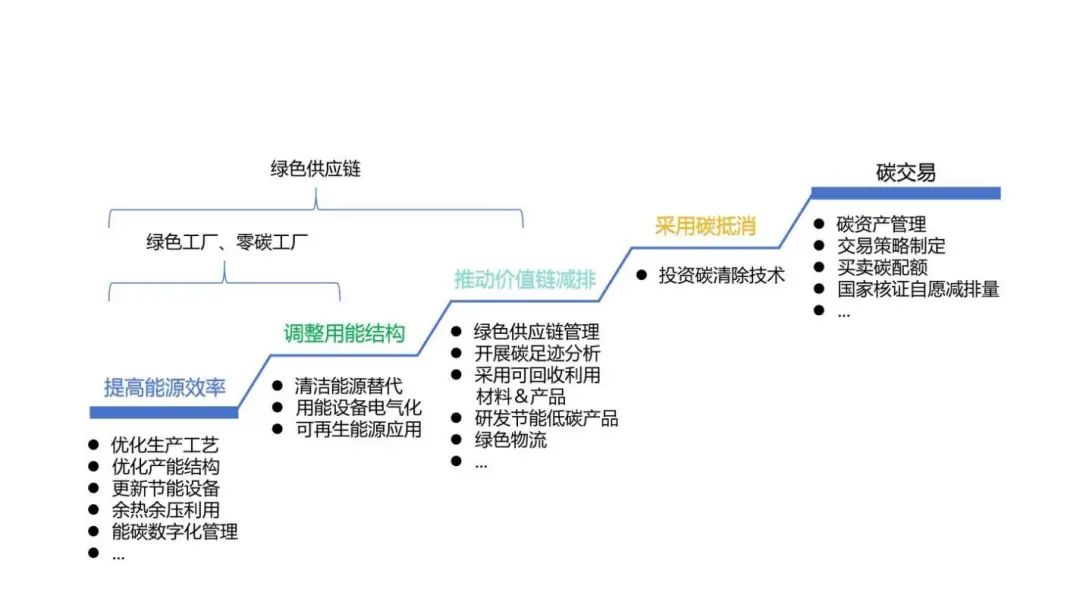 绿色供应链

绿色工厂、零碳工厂

提高能源效率

- 优化生产工艺
- 优化产能结构
- 更新节能设备
- 余热余压利用
- 能碳数字化管理
- ...

调整用能结构

- 清洁能源替代
- 用能设备电气化
- 可再生能源应用

推动价值链减排

- 绿色供应链管理
- 开展碳足迹分析
- 采用可回收利用材料＆产品
- 研发节能低碳产品
- 绿色物流
- ...

采用碳抵消

- 投资碳清除技术

碳交易

- 碳资产管理
- 交易策略制定
- 买卖碳配额
- 国家核证自愿减排量
- ...